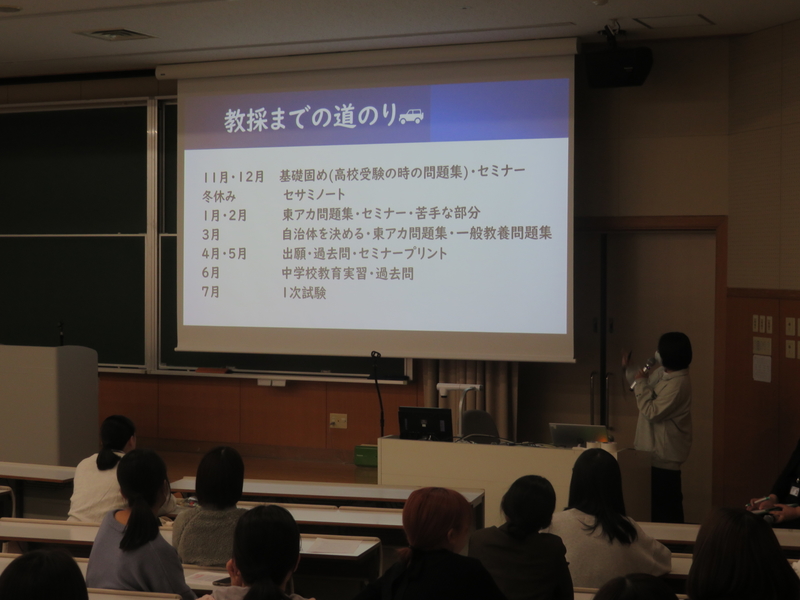 教採までの道のり

| | |
|---|---|
| 11月・12月 | 基礎固め(高校受験の時の問題集)・セミナー |
| 冬休み | セサミノート |
| 1月・2月 | 東アカ問題集・セミナー・苦手な部分 |
| 3月 | 自治体を決める・東アカ問題集・一般教養問題集 |
| 4月・5月 | 出願・過去問・セミナープリント |
| 6月 | 中学校教育実習・過去問 |
| 7月 | 1次試験 |